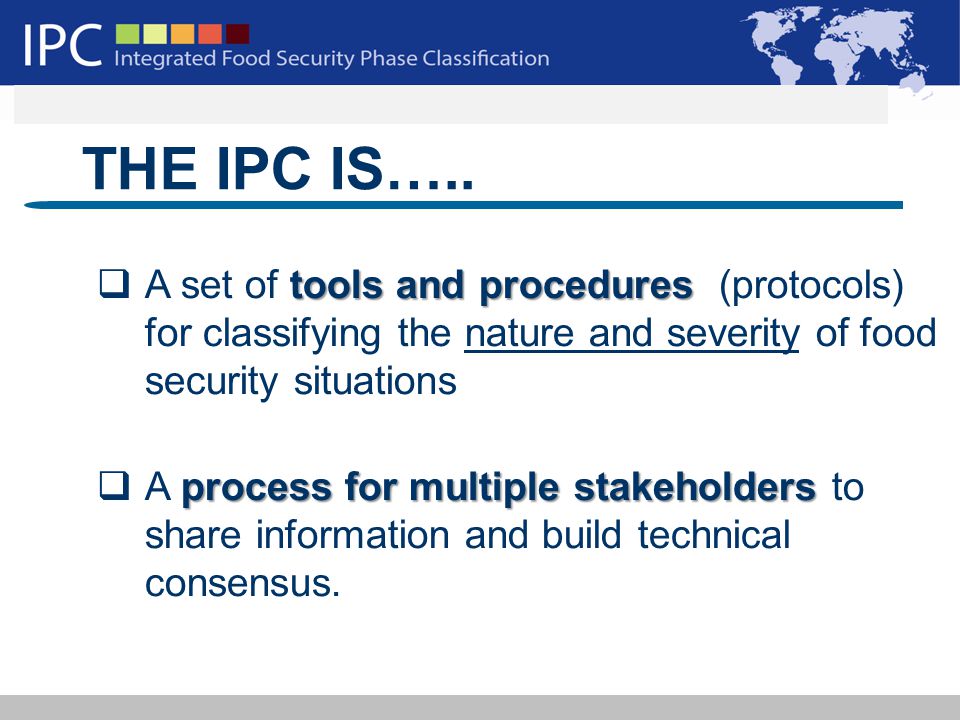 IPC Integrated Food Security Phase Classification

THE IPC IS…..

❑ A set of tools and procedures (protocols) for classifying the nature and severity of food security situations

❑ A process for multiple stakeholders to share information and build technical consensus.